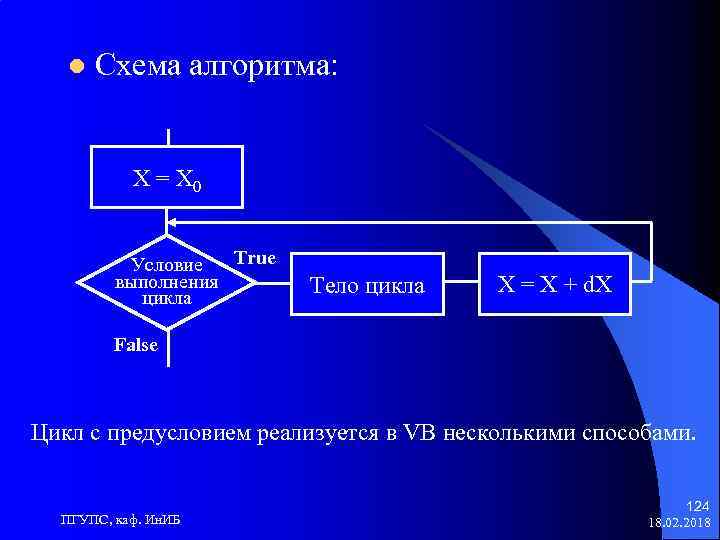 Схема алгоритма:

$X = X_0$

Условие выполнения цикла

True

Тело цикла

$X = X + dX$

False

Цикл с предусловием реализуется в VB несколькими способами.

ПГУПС, каф. ИнИБ

124
18.02.2018